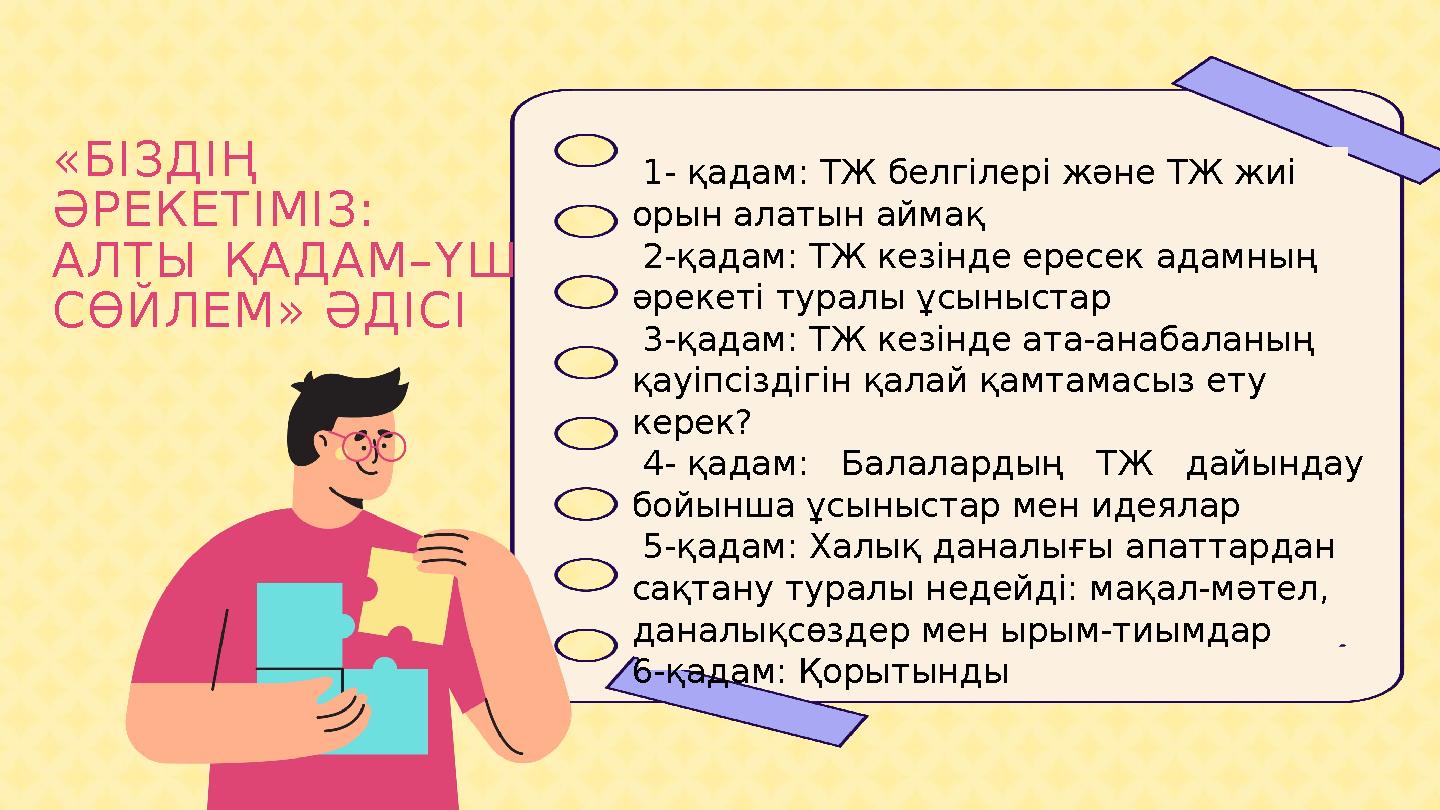 «БІЗДІҢ ӘРЕКЕТІМІЗ: АЛТЫ ҚАДАМ–ҮШ СӨЙЛЕМ» ӘДІСІ

1- қадам: ТЖ белгілері және ТЖ жиі орын алатын аймақ
2-қадам: ТЖ кезінде ересек адамның әрекеті туралы ұсыныстар
3-қадам: ТЖ кезінде ата-анабаланың қауіпсіздігін қалай қамтамасыз ету керек?
4- қадам: Балалардың ТЖ дайындау бойынша ұсыныстар мен идеялар
5-қадам: Халық даналығы апаттардан сақтану туралы недейді: мақал-мәтел, даналықсөздер мен ырым-тиымдар
6-қадам: Қорытынды